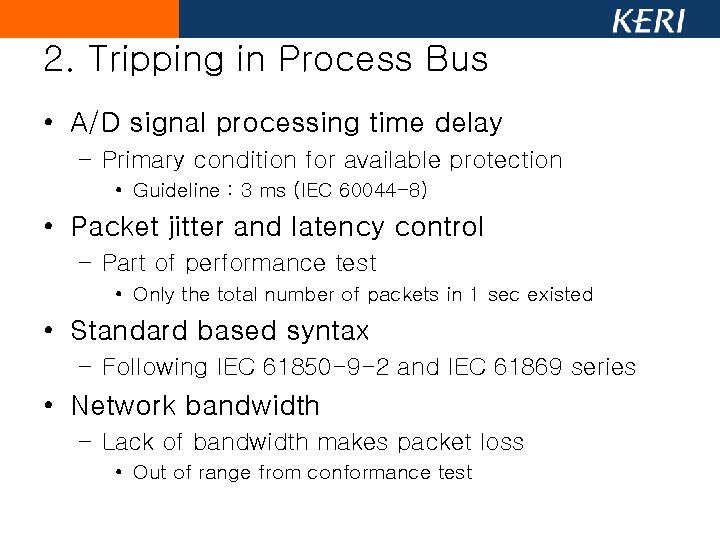 KERI

2. Tripping in Process Bus

• A/D signal processing time delay

- Primary condition for available protection

• Guideline : 3 ms (IEC 60044-8)

• Packet jitter and latency control

- Part of performance test

• Only the total number of packets in 1 sec existed

• Standard based syntax

- Following IEC 61850-9-2 and IEC 61869 series

• Network bandwidth

- Lack of bandwidth makes packet loss

• Out of range from conformance test